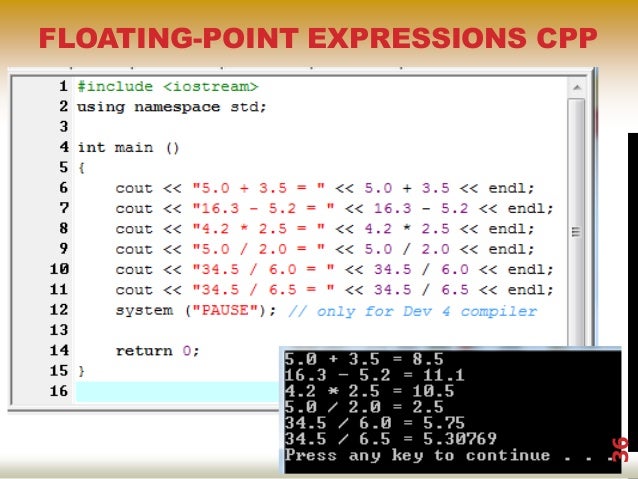 FLOATING-POINT EXPRESSIONS CPP

1 #include <iostream>
2 using namespace std;
3
4 int main ()
5 {
6     cout << "5.0 + 3.5 = " << 5.0 + 3.5 << endl;
7     cout << "16.3 - 5.2 = " << 16.3 - 5.2 << endl;
8     cout << "4.2 * 2.5 = " << 4.2 * 2.5 << endl;
9     cout << "5.0 / 2.0 = " << 5.0 / 2.0 << endl;
10    cout << "34.5 / 6.0 = " << 34.5 / 6.0 << endl;
11    cout << "34.5 / 6.5 = " << 34.5 / 6.5 << endl;
12    system ("PAUSE"); // only for Dev 4 compiler
13
14    return 0;
15 }
16

5.0 + 3.5 = 8.5
16.3 - 5.2 = 11.1
4.2 * 2.5 = 10.5
5.0 / 2.0 = 2.5
34.5 / 6.0 = 5.75
34.5 / 6.5 = 5.30769
Press any key to continue . . .

36